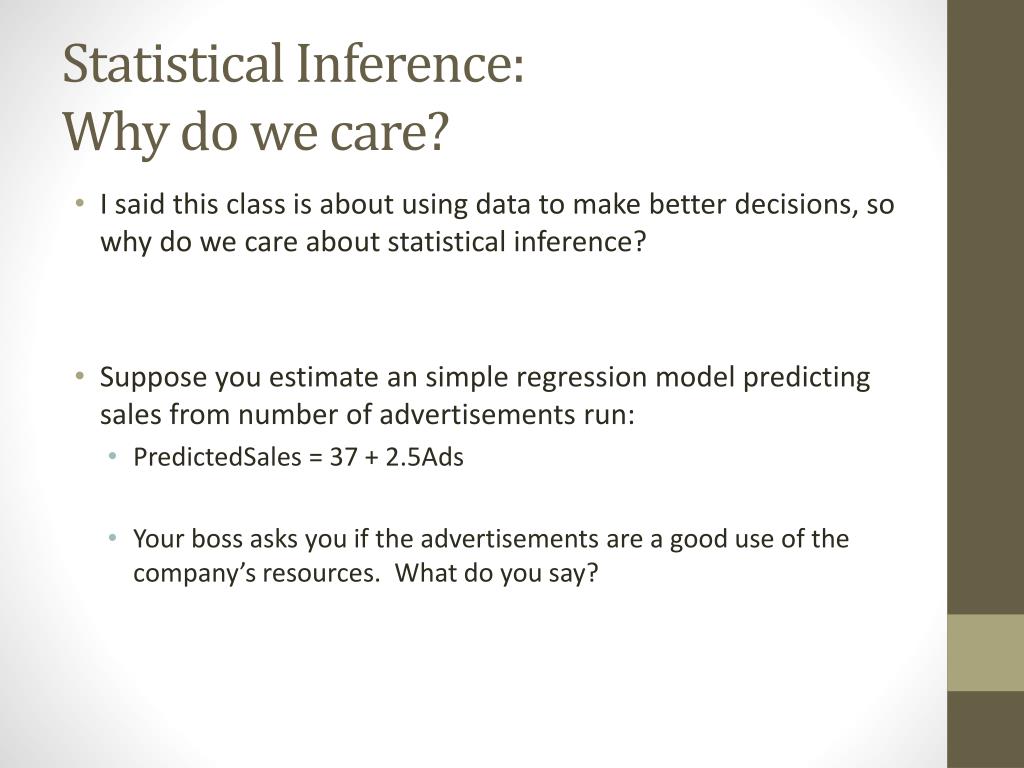 Statistical Inference:
Why do we care?

• I said this class is about using data to make better decisions, so why do we care about statistical inference?

• Suppose you estimate an simple regression model predicting sales from number of advertisements run:
  • PredictedSales = 37 + 2.5Ads

  • Your boss asks you if the advertisements are a good use of the company's resources. What do you say?